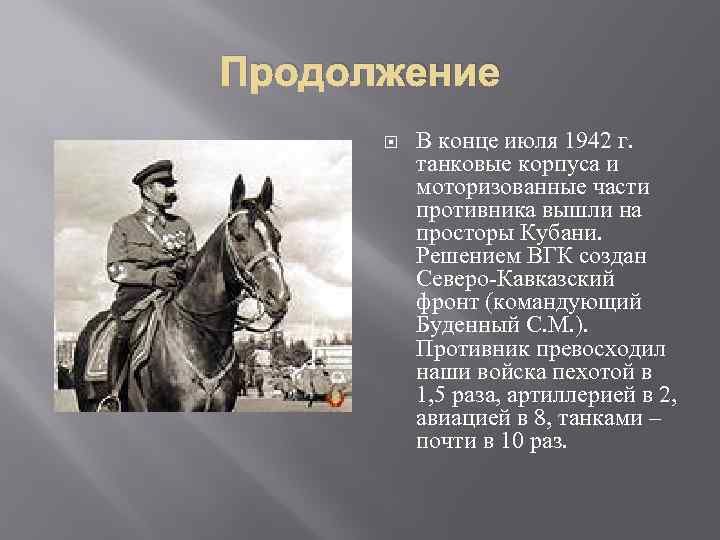 Продолжение

В конце июля 1942 г. танковые корпуса и моторизованные части противника вышли на просторы Кубани. Решением ВГК создан Северо-Кавказский фронт (командующий Буденный С.М.). Противник превосходил наши войска пехотой в 1,5 раза, артиллерией в 2, авиацией в 8, танками – почти в 10 раз.